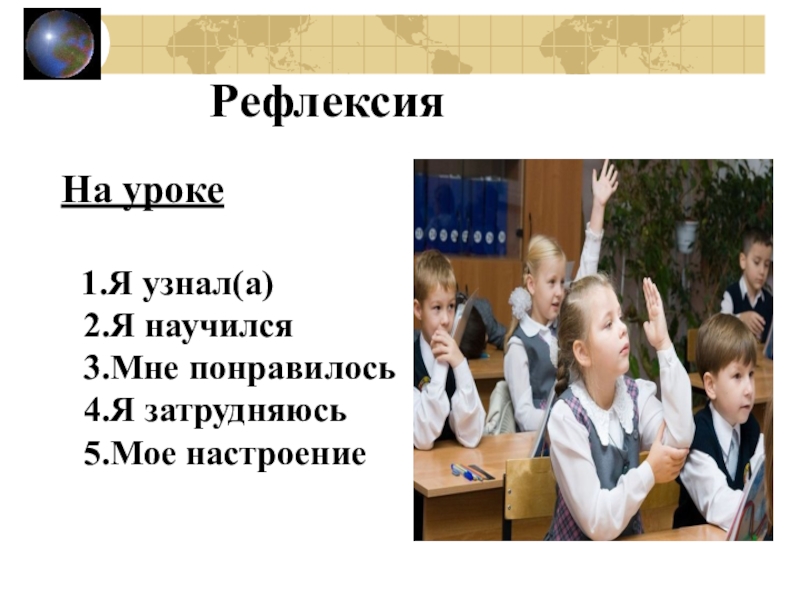 Рефлексия

На уроке

1.Я узнал(а)
2.Я научился
3.Мне понравилось
4.Я затрудняюсь
5.Мое настроение